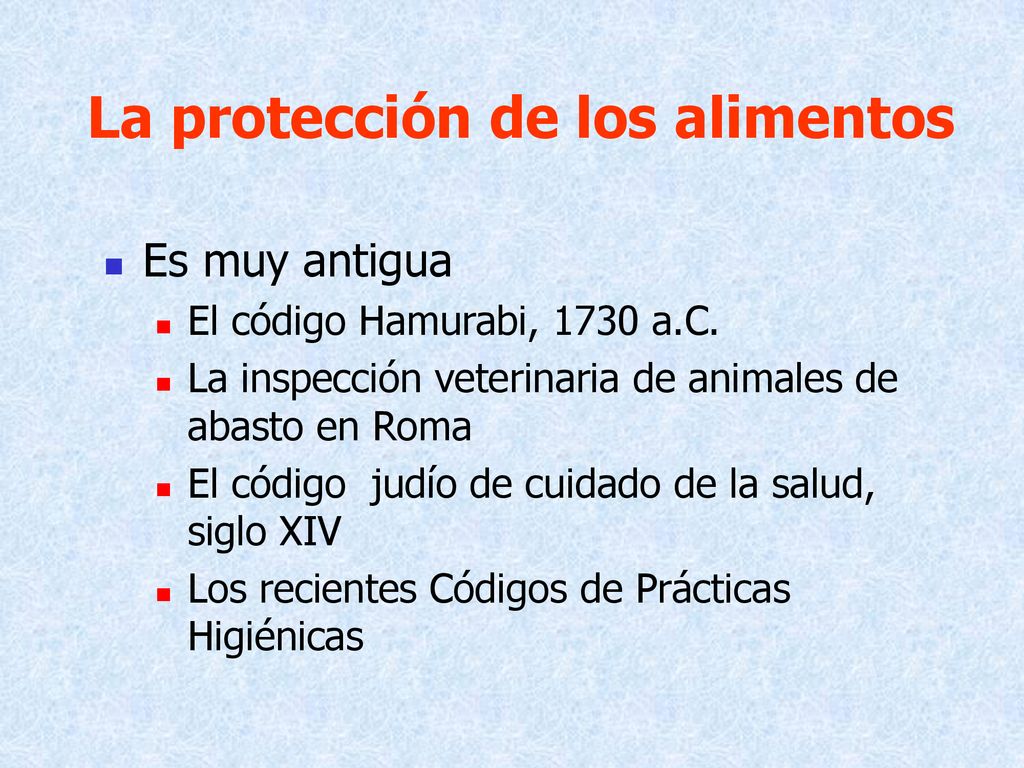 La protección de los alimentos

Es muy antigua
El código Hamurabi, 1730 a.C.
La inspección veterinaria de animales de abasto en Roma
El código judío de cuidado de la salud, siglo XIV
Los recientes Códigos de Prácticas Higiénicas